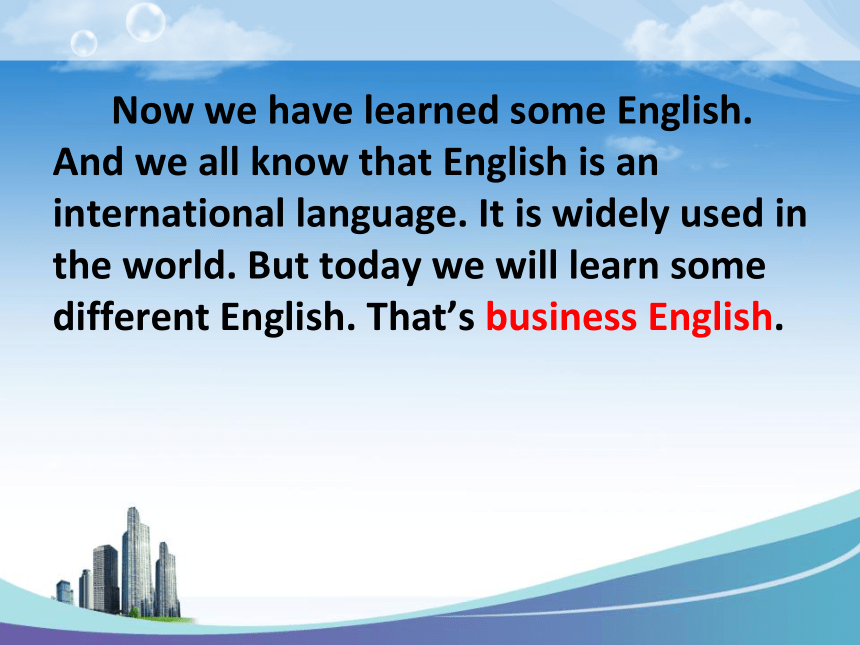 Now we have learned some English. And we all know that English is an international language. It is widely used in the world. But today we will learn some different English. That’s business English.